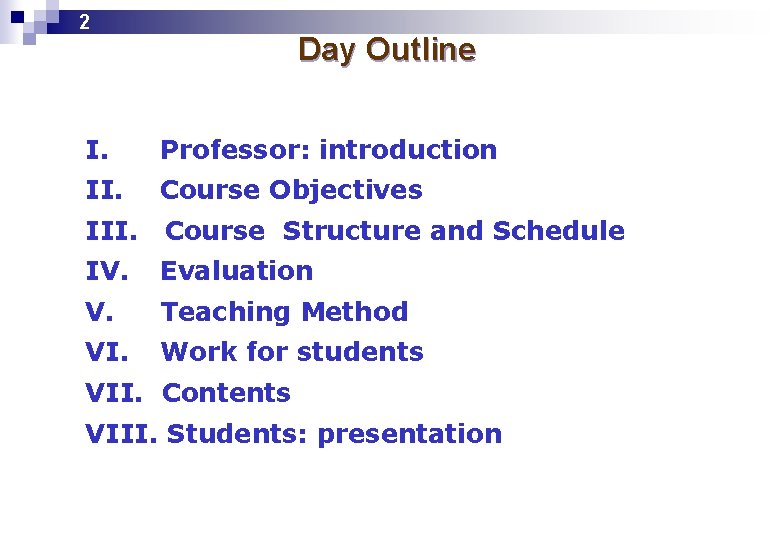 2

Day Outline

I. Professor: introduction
II. Course Objectives
III. Course Structure and Schedule
IV. Evaluation
V. Teaching Method
VI. Work for students
VII. Contents
VIII. Students: presentation